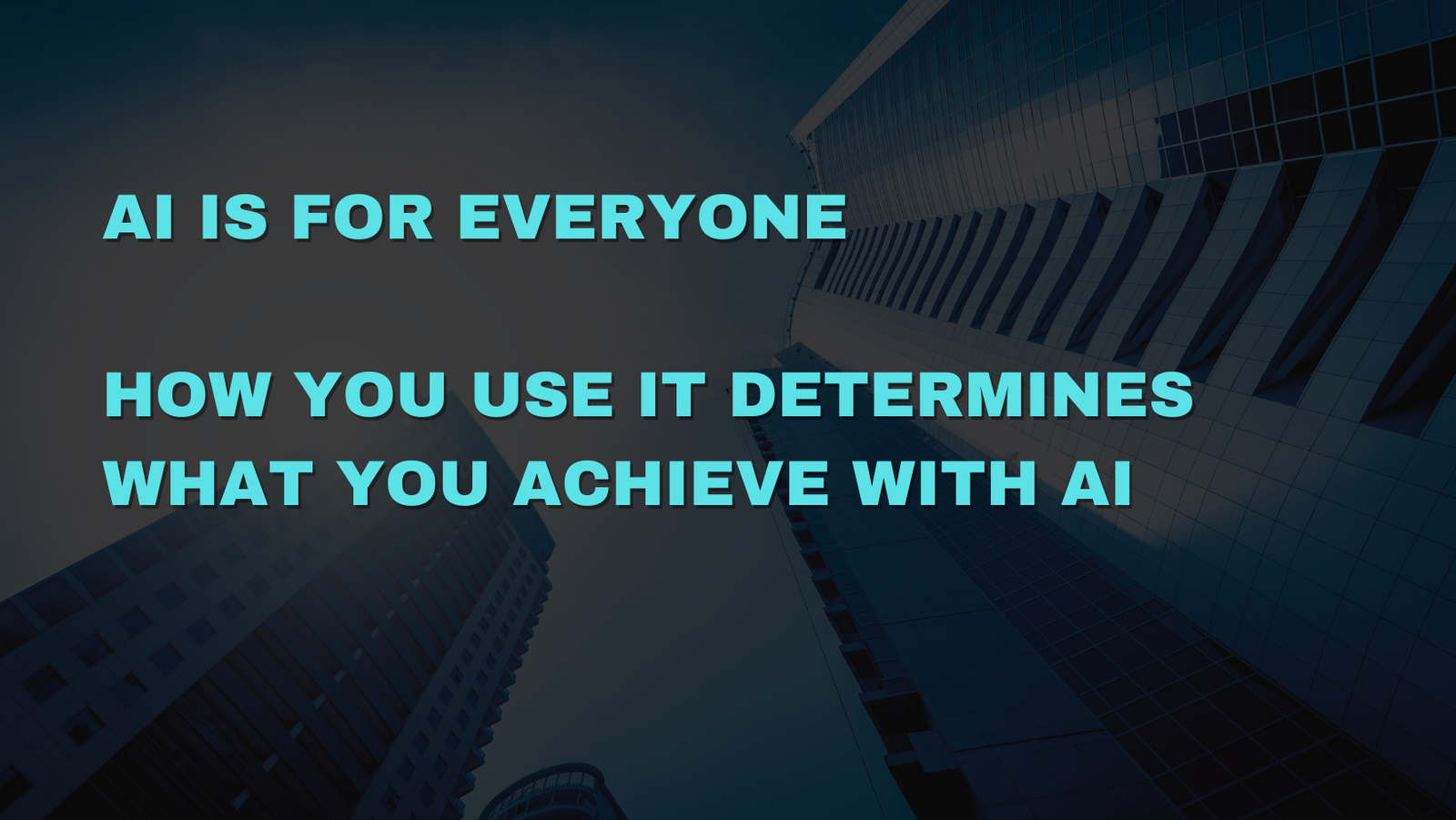 AI IS FOR EVERYONE

HOW YOU USE IT DETERMINES WHAT YOU ACHIEVE WITH AI